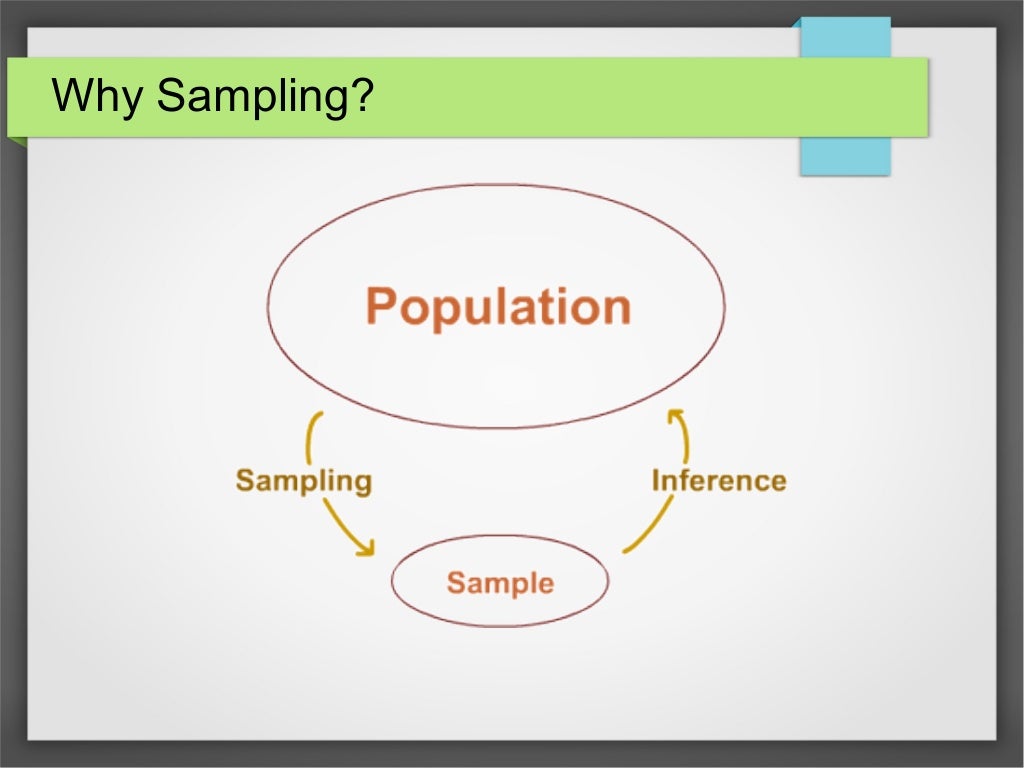 Why Sampling?

Population

Sampling

Inference

Sample